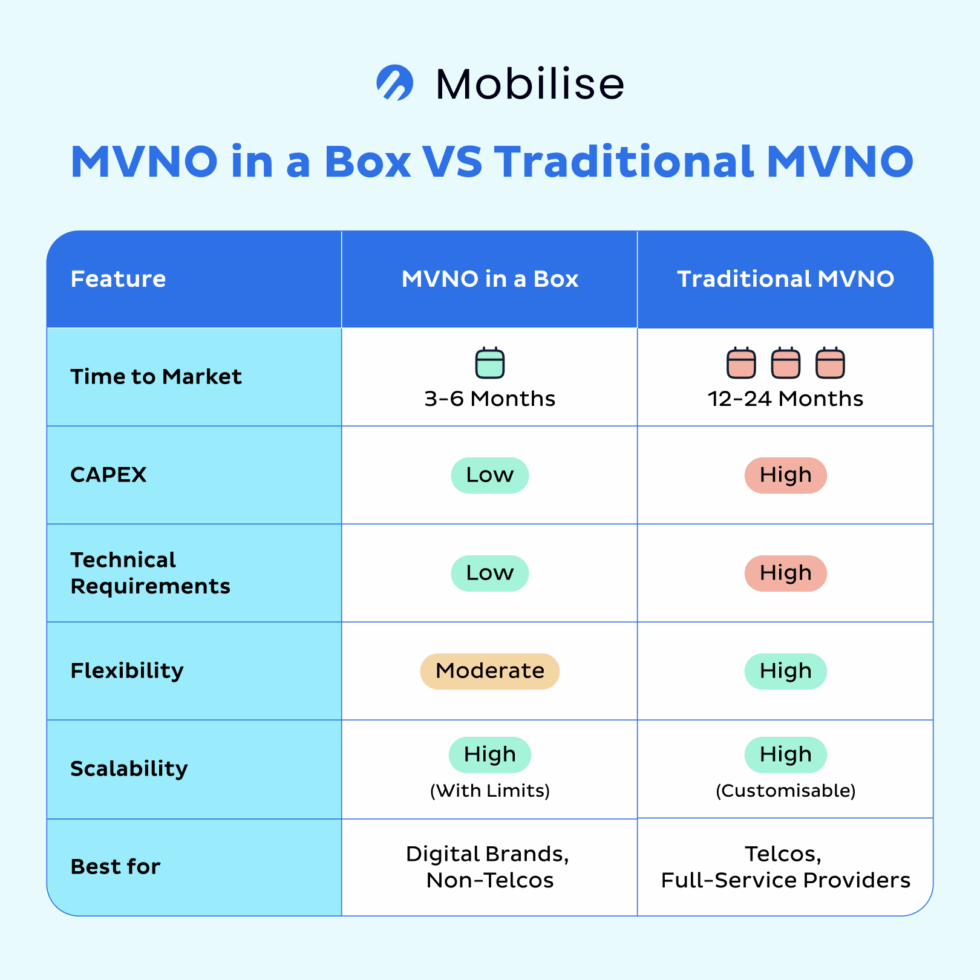 Mobilise

MVNO in a Box VS Traditional MVNO

| Feature | MVNO in a Box | Traditional MVNO |
|---|---|---|
| Time to Market | 3-6 Months | 12-24 Months |
| CAPEX | Low | High |
| Technical Requirements | Low | High |
| Flexibility | Moderate | High |
| Scalability | High (With Limits) | High (Customisable) |
| Best for | Digital Brands, Non-Telcos | Telcos, Full-Service Providers |